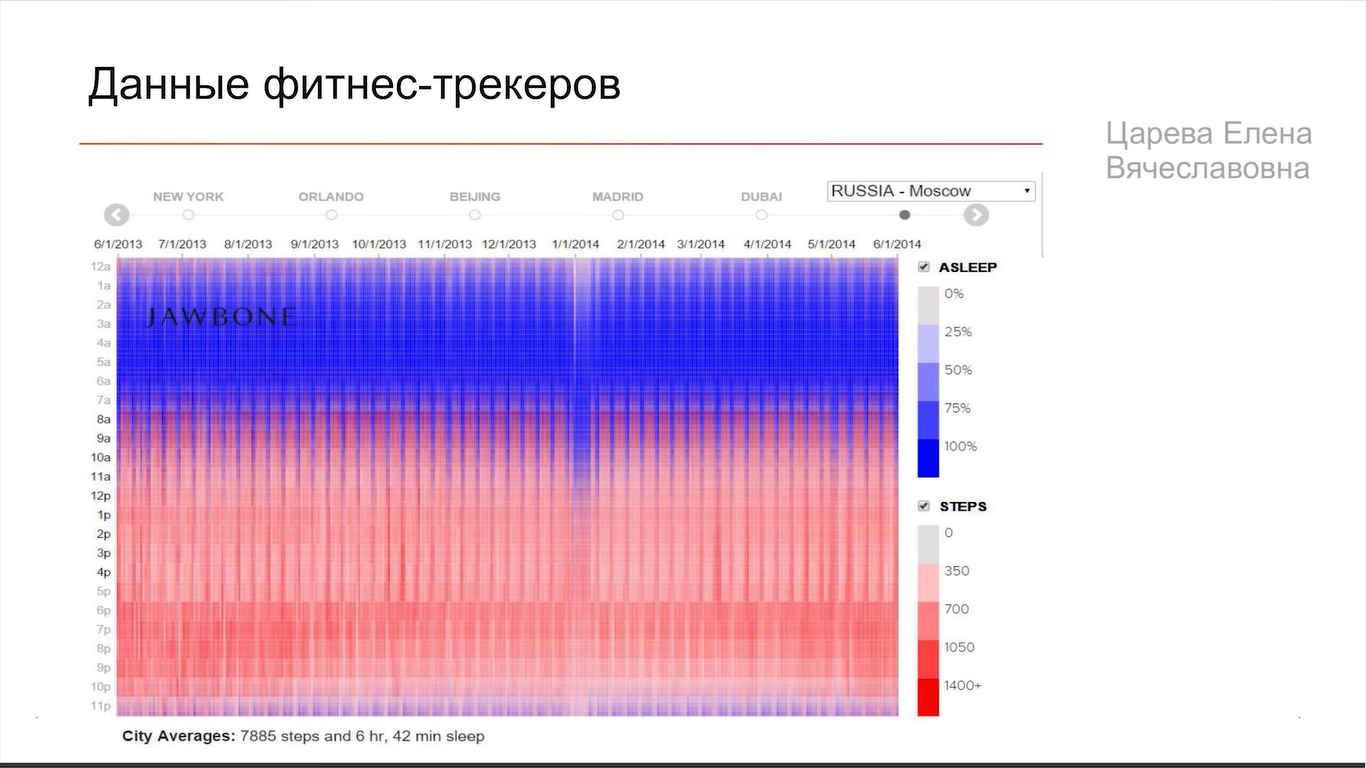 Данные фитнес-трекеров

Царева Елена Вячеславовна

NEW YORK ORLANDO BEIJING MADRID DUBAI RUSSIA - Moscow

6/1/2013 7/1/2013 8/1/2013 9/1/2013 10/1/2013 11/1/2013 12/1/2013 1/1/2014 2/1/2014 3/1/2014 4/1/2014 5/1/2014 6/1/2014

12a
1a
2a
3a
4a
5a
6a
7a
8a
9a
10a
11a
12p
1p
2p
3p
4p
5p
6p
7p
8p
9p
10p
11p

JAWBONE

ASLEEP
0%
25%
50%
75%
100%

STEPS
0
350
700
1050
1400+

City Averages: 7885 steps and 6 hr, 42 min sleep